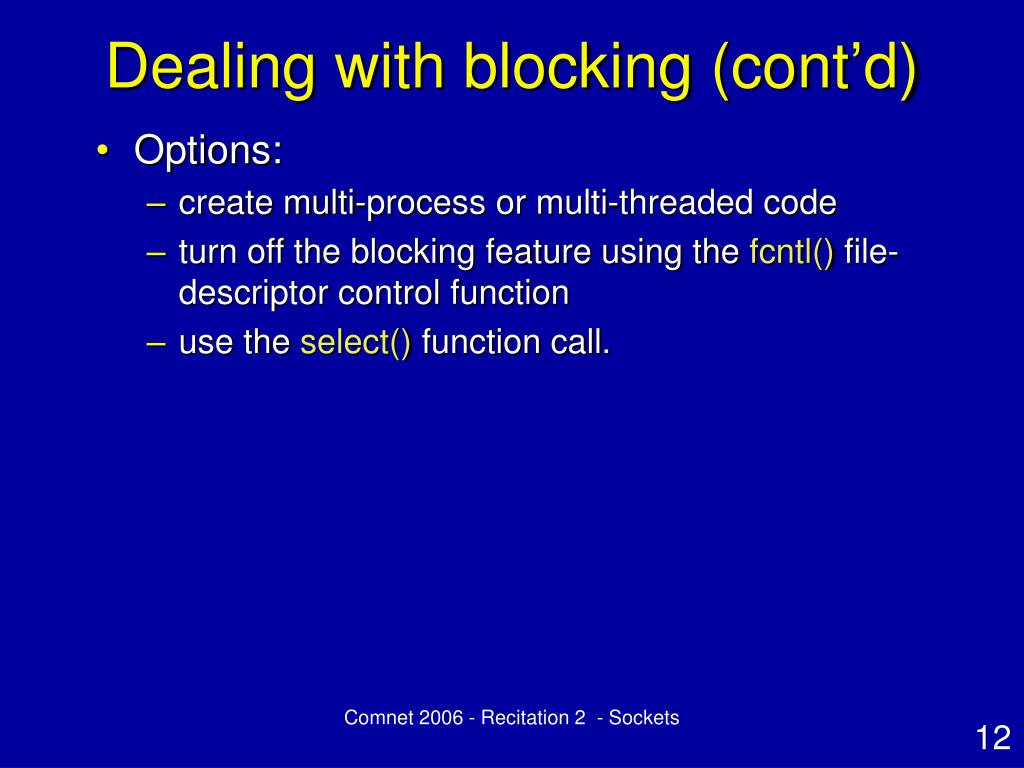 Dealing with blocking (cont'd)

• Options:
– create multi-process or multi-threaded code
– turn off the blocking feature using the fcntl() file-descriptor control function
– use the select() function call.

Comnet 2006 - Recitation 2 - Sockets

12